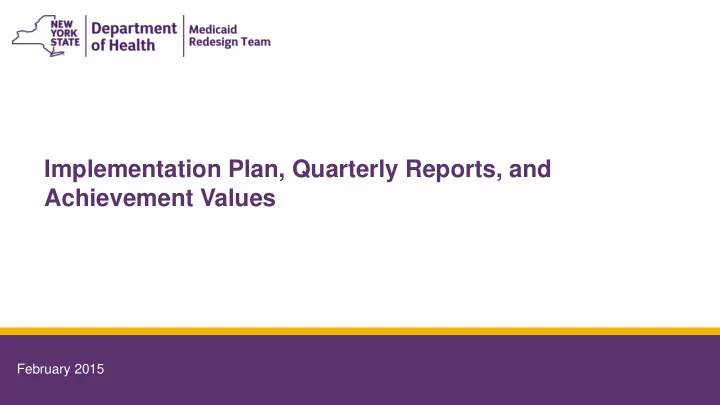 NEW YORK STATE

Department of Health

Medicaid Redesign Team

Implementation Plan, Quarterly Reports, and Achievement Values

February 2015